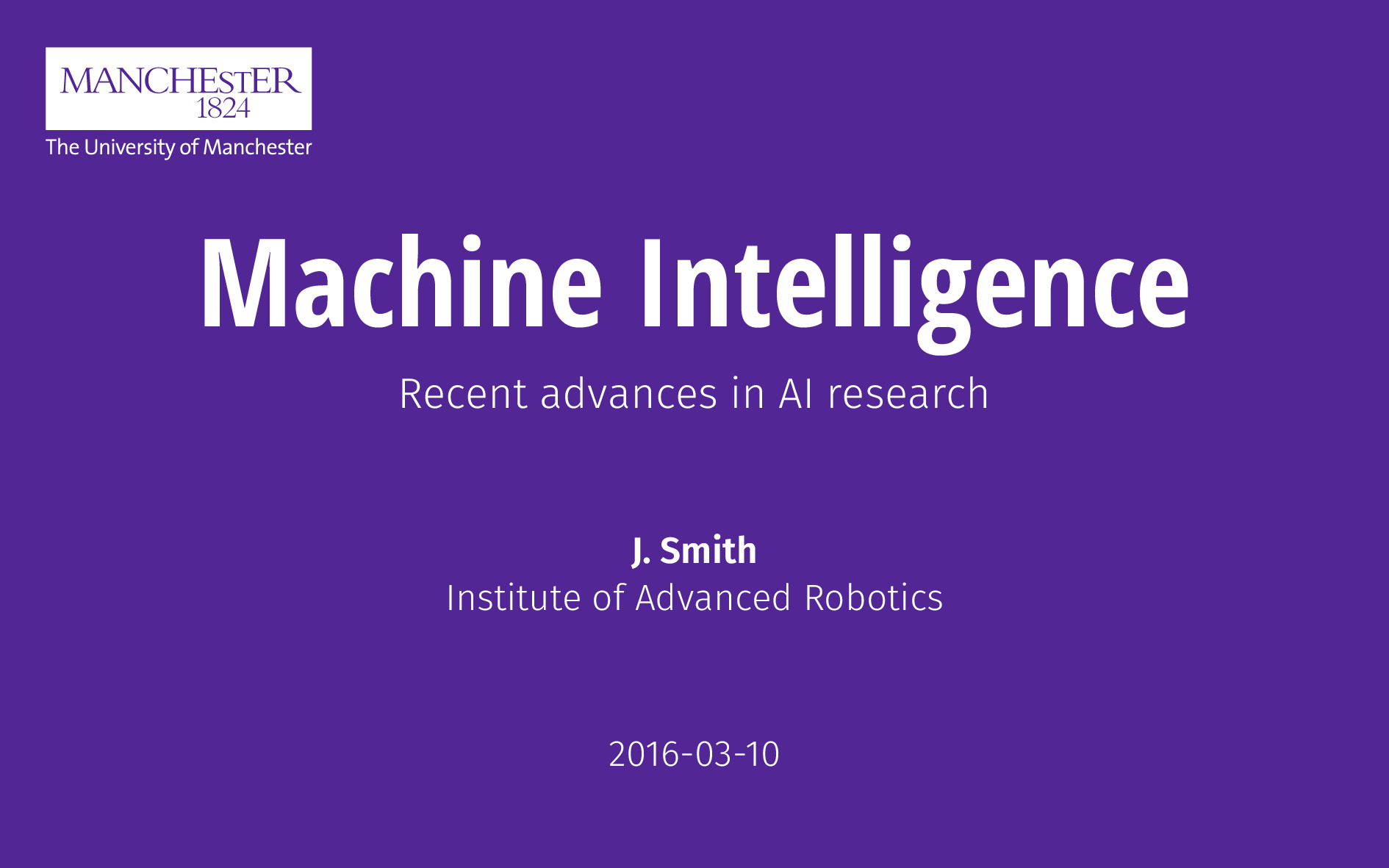 MANCHESTER
1824
The University of Manchester

Machine Intelligence

Recent advances in AI research

J. Smith
Institute of Advanced Robotics

2016-03-10